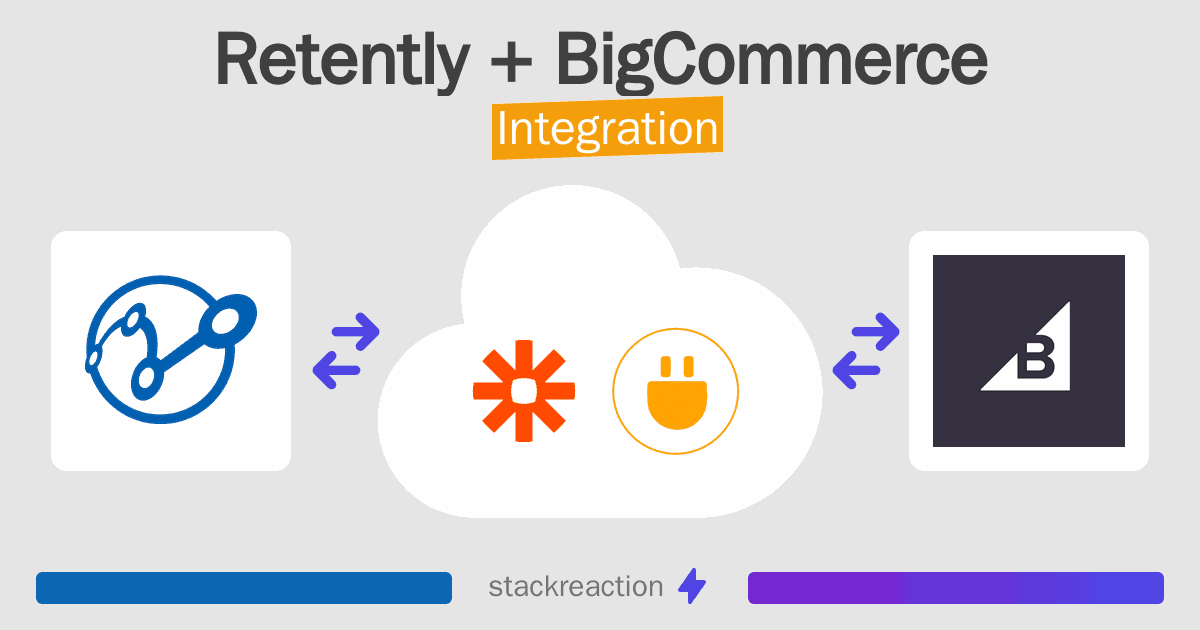 Retently + BigCommerce
Integration

B

stackreaction